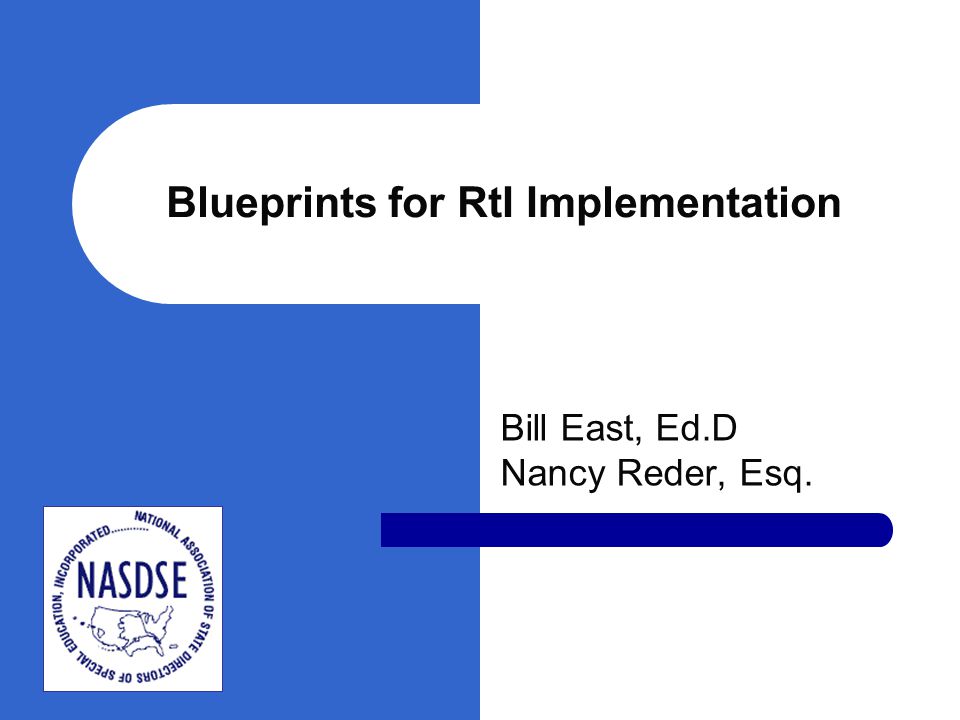 Blueprints for RtI Implementation

Bill East, Ed.D
Nancy Reder, Esq.

NATIONAL ASSOCIATION OF STATE DIRECTORS OF SPECIAL EDUCATION, INCORPORATED

NASDSE